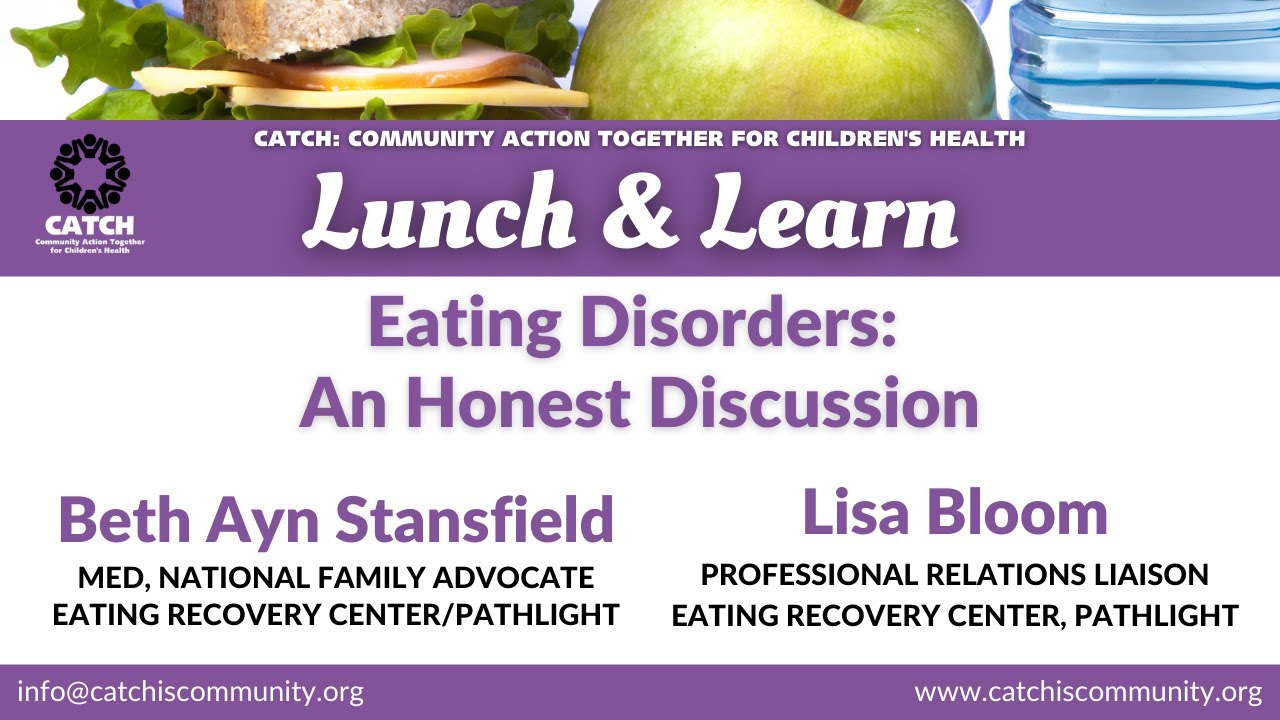 CATCH
Community Action Together for Children's Health

CATCH: COMMUNITY ACTION TOGETHER FOR CHILDREN'S HEALTH

Lunch & Learn

Eating Disorders: An Honest Discussion

Beth Ayn Stansfield
MED, NATIONAL FAMILY ADVOCATE
EATING RECOVERY CENTER/PATHLIGHT

Lisa Bloom
PROFESSIONAL RELATIONS LIAISON
EATING RECOVERY CENTER, PATHLIGHT

info@catchiscommunity.org

www.catchiscommunity.org